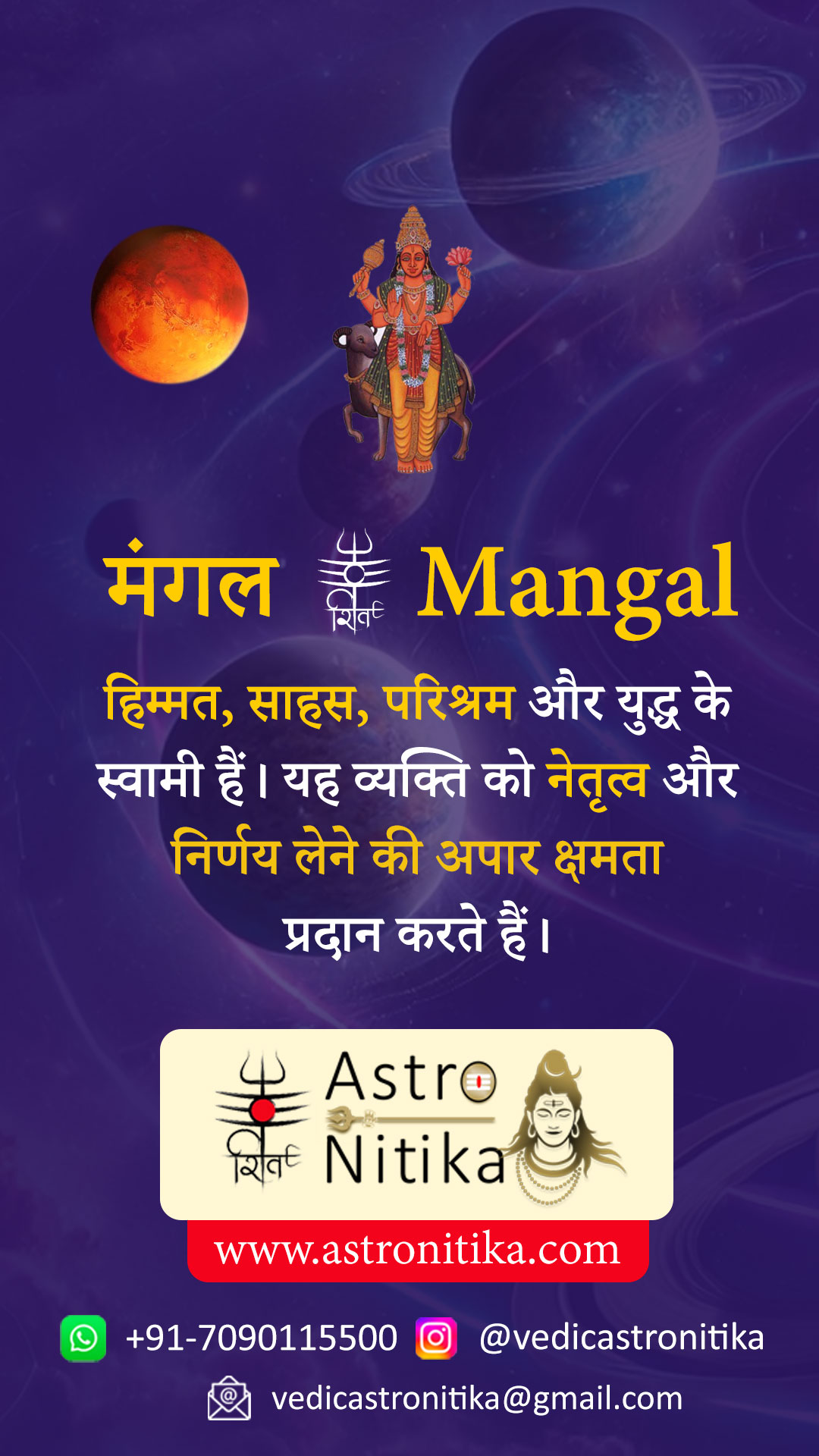 मंगल शिव Mangal

हिम्मत, साहस, परिश्रम और युद्ध के स्वामी हैं। यह व्यक्ति को नेतृत्व और निर्णय लेने की अपार क्षमता प्रदान करते हैं।

शिव Astro Nitika

www.astronitika.com

+91-7090115500 @vedicastronitika

vedicastronitika@gmail.com